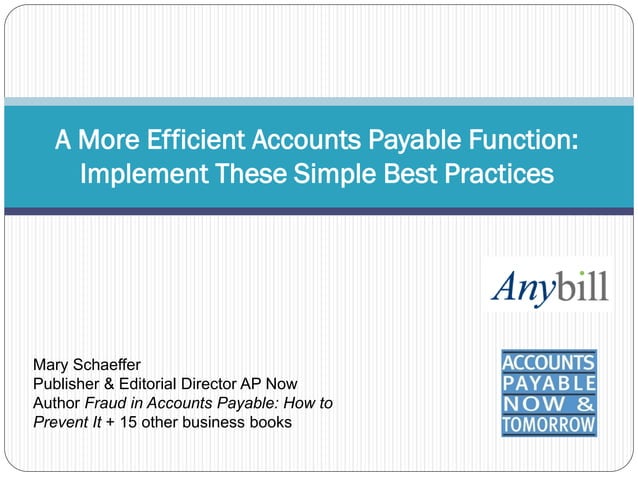 A More Efficient Accounts Payable Function: Implement These Simple Best Practices

Anybill

Mary Schaeffer
Publisher & Editorial Director AP Now
Author Fraud in Accounts Payable: How to Prevent It + 15 other business books

ACCOUNTS
PAYABLE
NOW &
TOMORROW